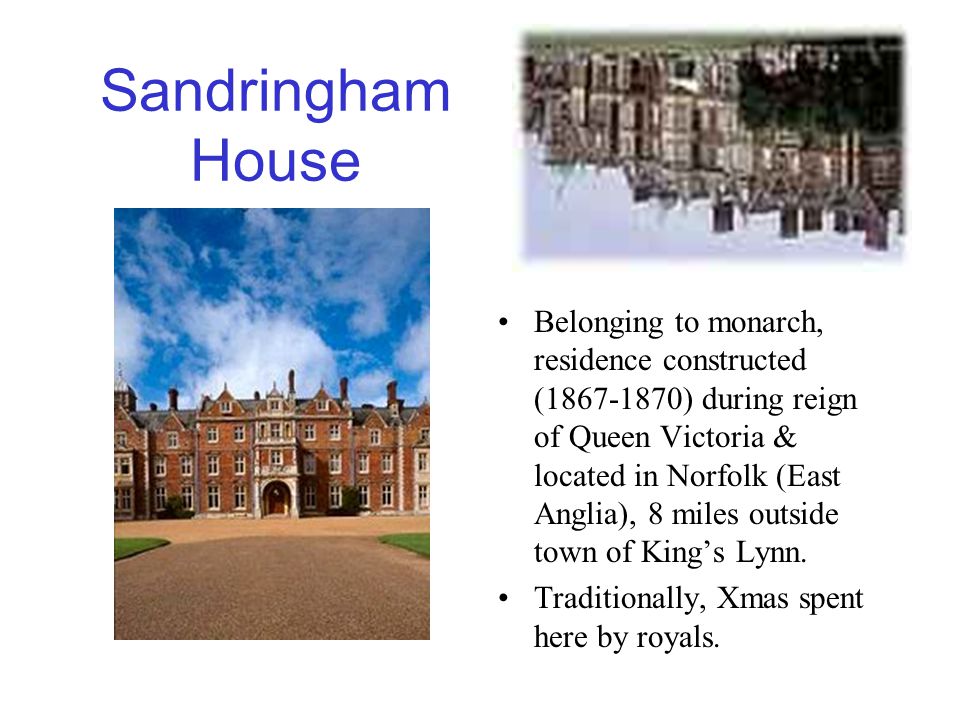 Sandringham House

• Belonging to monarch, residence constructed (1867-1870) during reign of Queen Victoria & located in Norfolk (East Anglia), 8 miles outside town of King’s Lynn.
• Traditionally, Xmas spent here by royals.